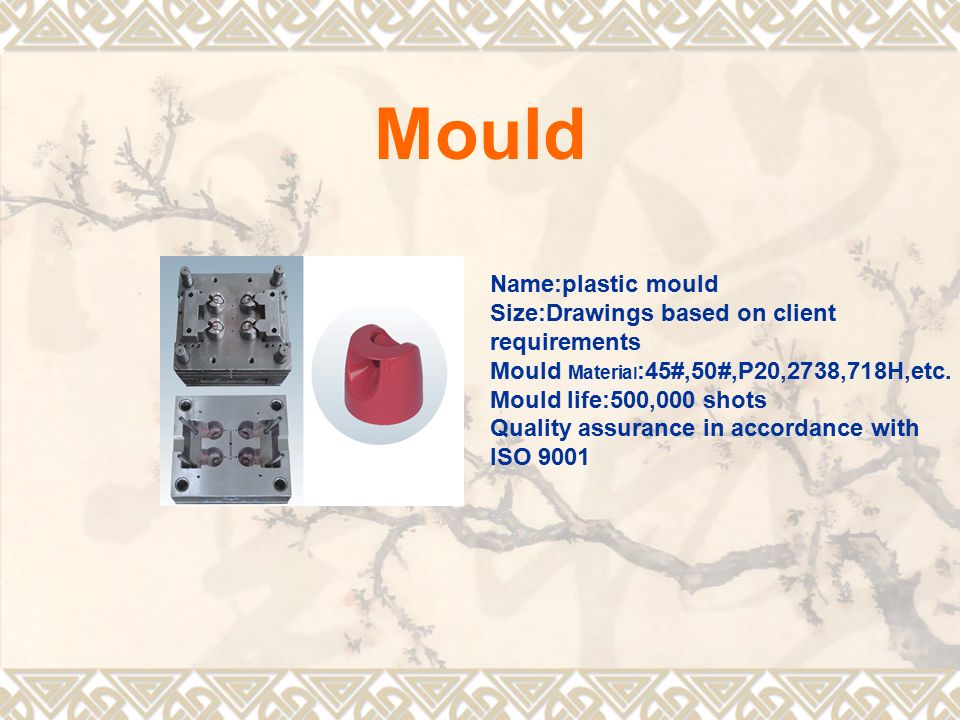 Mould

Name:plastic mould
Size:Drawings based on client requirements
Mould Material:45#,50#,P20,2738,718H,etc.
Mould life:500,000 shots
Quality assurance in accordance with ISO 9001